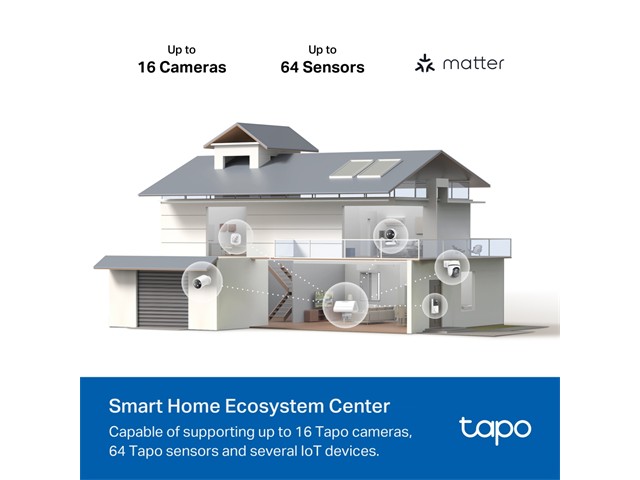 Up to
16 Cameras

Up to
64 Sensors

matter

Smart Home Ecosystem Center

Capable of supporting up to 16 Tapo cameras, 64 Tapo sensors and several IoT devices.

tapo